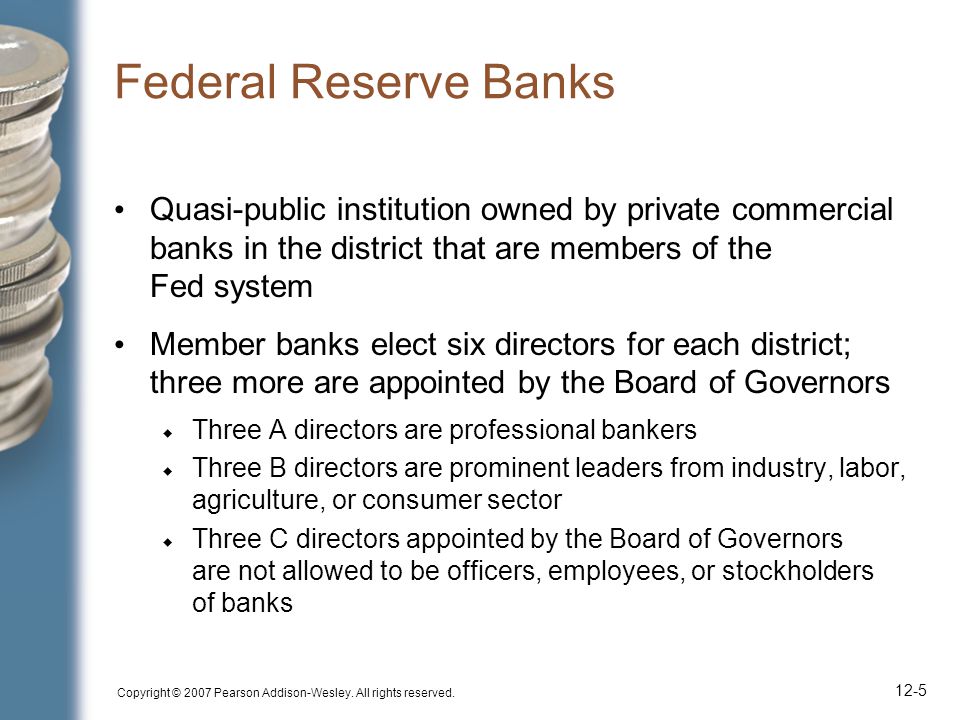 Federal Reserve Banks

• Quasi-public institution owned by private commercial banks in the district that are members of the Fed system

• Member banks elect six directors for each district; three more are appointed by the Board of Governors

◆ Three A directors are professional bankers

◆ Three B directors are prominent leaders from industry, labor, agriculture, or consumer sector

◆ Three C directors appointed by the Board of Governors are not allowed to be officers, employees, or stockholders of banks

Copyright © 2007 Pearson Addison-Wesley. All rights reserved.

12-5